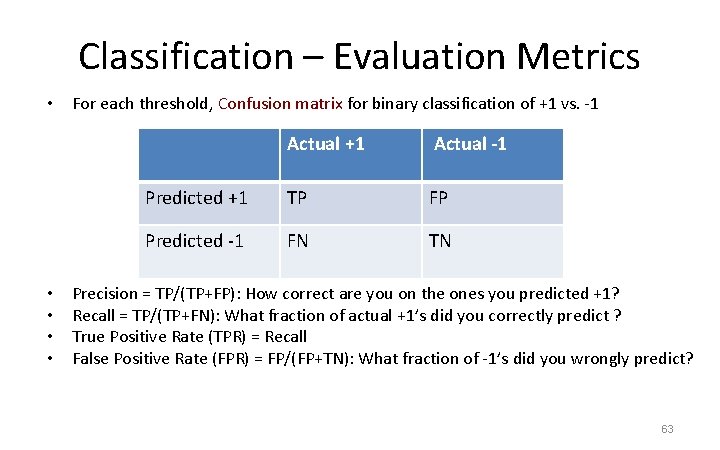 Classification – Evaluation Metrics

• For each threshold, Confusion matrix for binary classification of +1 vs. -1

| | Actual +1 | Actual -1 |
|---|---|---|
| Predicted +1 | TP | FP |
| Predicted -1 | FN | TN |

• Precision = TP/(TP+FP): How correct are you on the ones you predicted +1?
• Recall = TP/(TP+FN): What fraction of actual +1's did you correctly predict ?
• True Positive Rate (TPR) = Recall
• False Positive Rate (FPR) = FP/(FP+TN): What fraction of -1's did you wrongly predict?

63